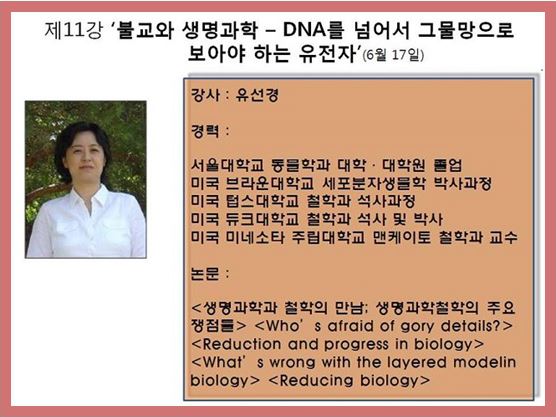 제11강 '불교와 생명과학 – DNA를 넘어서 그물망으로 보아야 하는 유전자'(6월 17일)

강사 : 유선경

경력 :

서울대학교 동물학과 대학 · 대학원 졸업
미국 브라운대학교 세포분자생물학 박사과정
미국 텁스대학교 철학과 석사과정
미국 듀크대학교 철학과 석사 및 박사
미국 미네소타 주립대학교 맨케이토 철학과 교수

논문 :

<생명과학과 철학의 만남; 생명과학철학의 주요 쟁점들> <Who' s afraid of gory details?> <Reduction and progress in biology> <What' s wrong with the layered modelin biology> <Reducing biology>